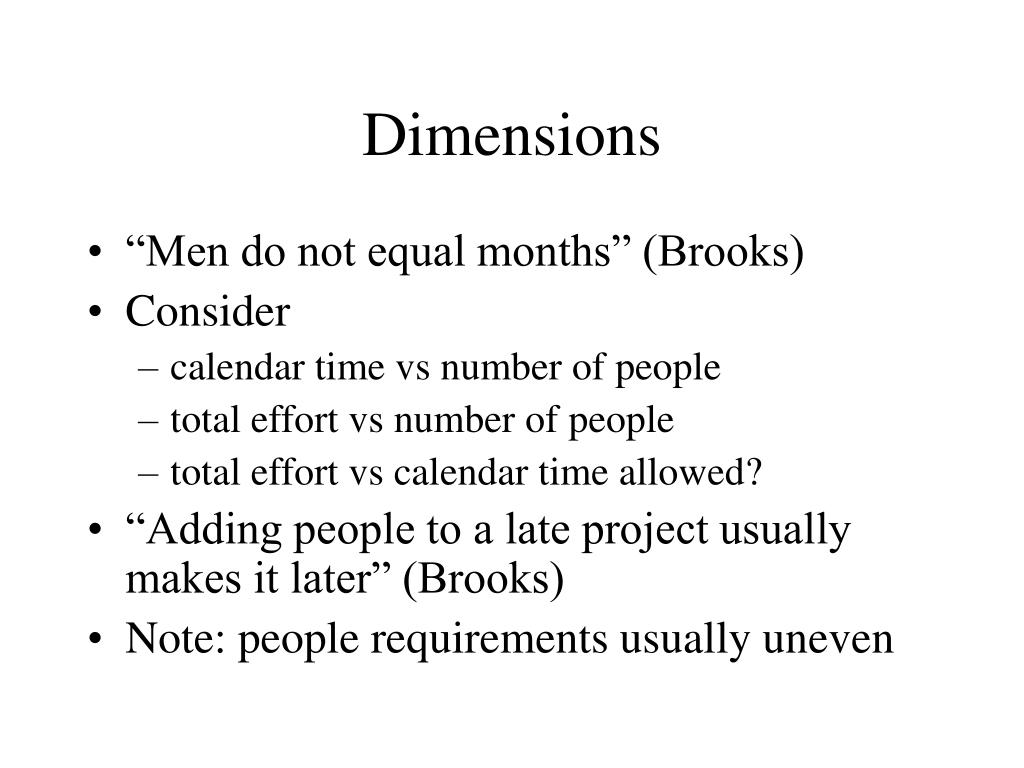 Dimensions

• “Men do not equal months” (Brooks)
• Consider
– calendar time vs number of people
– total effort vs number of people
– total effort vs calendar time allowed?
• “Adding people to a late project usually makes it later” (Brooks)
• Note: people requirements usually uneven